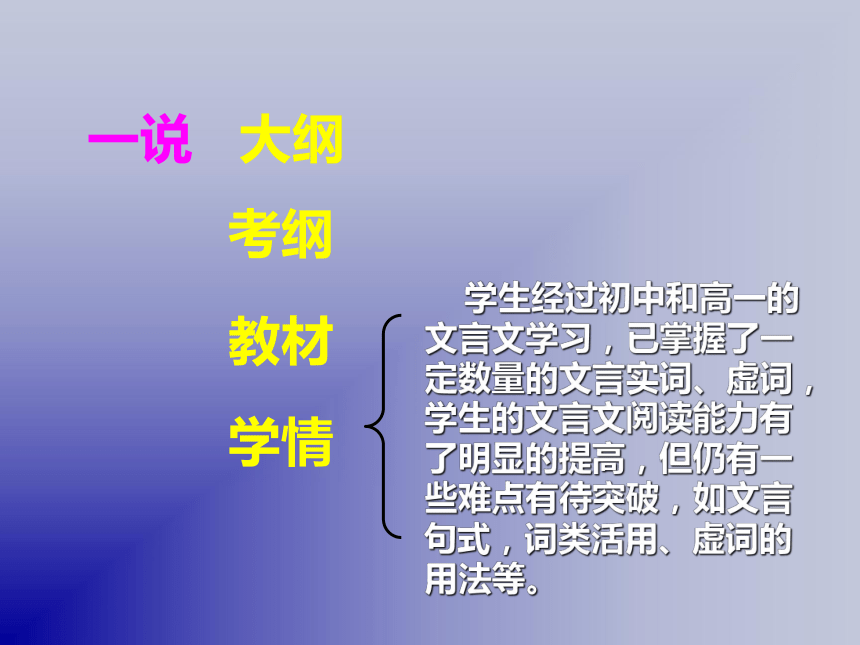 一说　大纲

考纲

教材

学情

学生经过初中和高一的文言文学习，已掌握了一定数量的文言实词、虚词，学生的文言文阅读能力有了明显的提高，但仍有一些难点有待突破，如文言句式，词类活用、虚词的用法等。